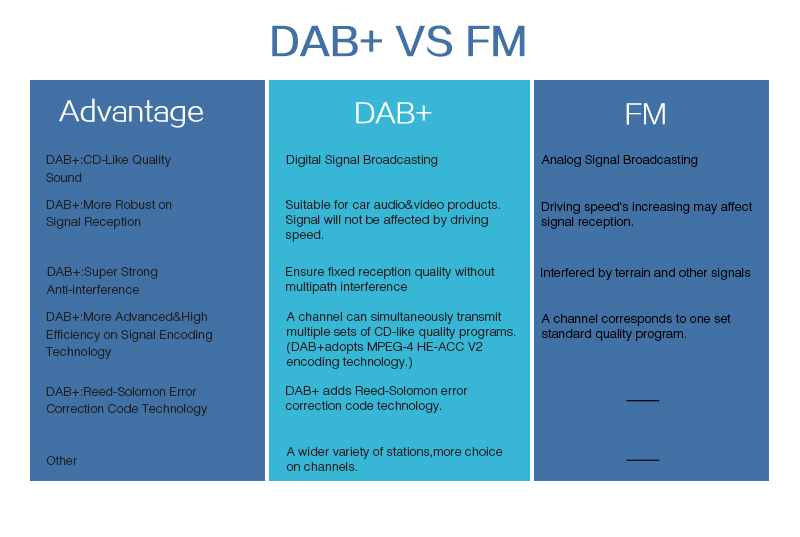 DAB+ VS FM

| Advantage | DAB+ | FM |
|---|---|---|
| DAB+:CD-Like Quality Sound | Digital Signal Broadcasting | Analog Signal Broadcasting |
| DAB+:More Robust on Signal Reception | Suitable for car audio&video products. Signal will not be affected by driving speed. | Driving speed's increasing may affect signal reception. |
| DAB+:Super Strong Anti-interference | Ensure fixed reception quality without multipath interference | Interfered by terrain and other signals |
| DAB+:More Advanced&High Efficiency on Signal Encoding Technology | A channel can simultaneously transmit multiple sets of CD-like quality programs. (DAB+adopts MPEG-4 HE-ACC V2 encoding technology.) | A channel corresponds to one set standard quality program. |
| DAB+:Reed-Solomon Error Correction Code Technology | DAB+ adds Reed-Solomon error correction code technology. | —— |
| Other | A wider variety of stations,more choice on channels. | —— |